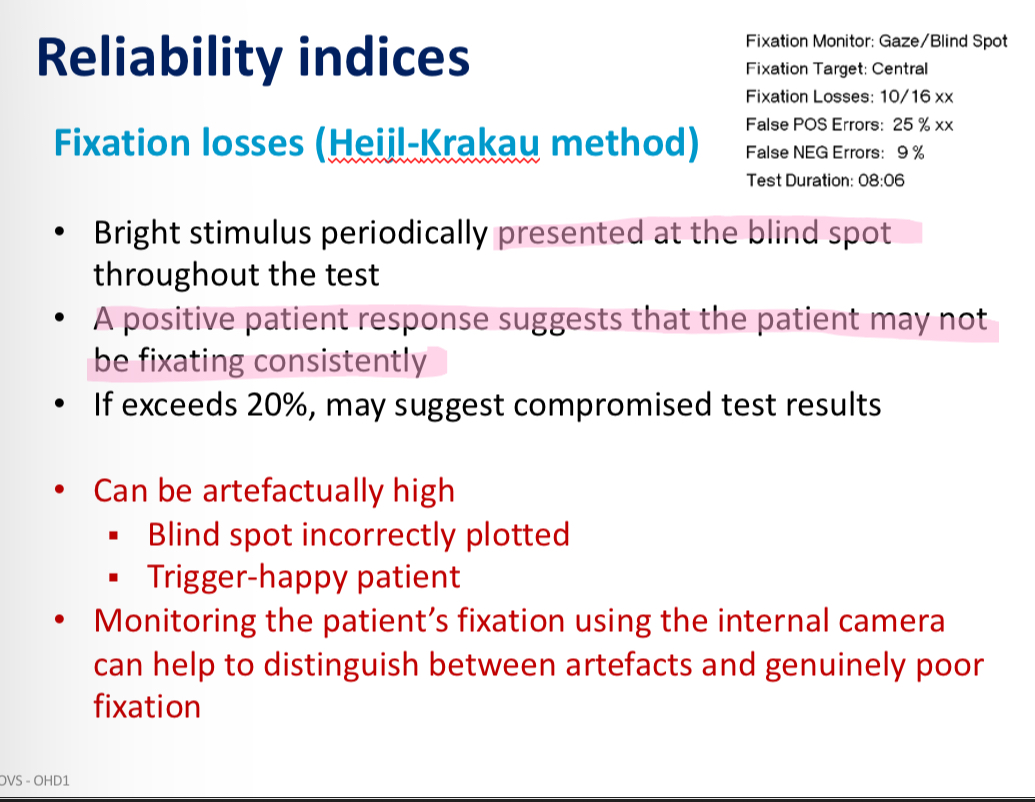 Reliability indices

Fixation Monitor: Gaze/Blind Spot
Fixation Target: Central
Fixation Losses: 10/16 xx
False POS Errors: 25 % xx
False NEG Errors: 9 %
Test Duration: 08:06

Fixation losses (Heijl-Krakau method)

• Bright stimulus periodically presented at the blind spot throughout the test
• A positive patient response suggests that the patient may not be fixating consistently
• If exceeds 20%, may suggest compromised test results

• Can be artefactually high
▪ Blind spot incorrectly plotted
▪ Trigger-happy patient
• Monitoring the patient's fixation using the internal camera can help to distinguish between artefacts and genuinely poor fixation

OVS - OHD1